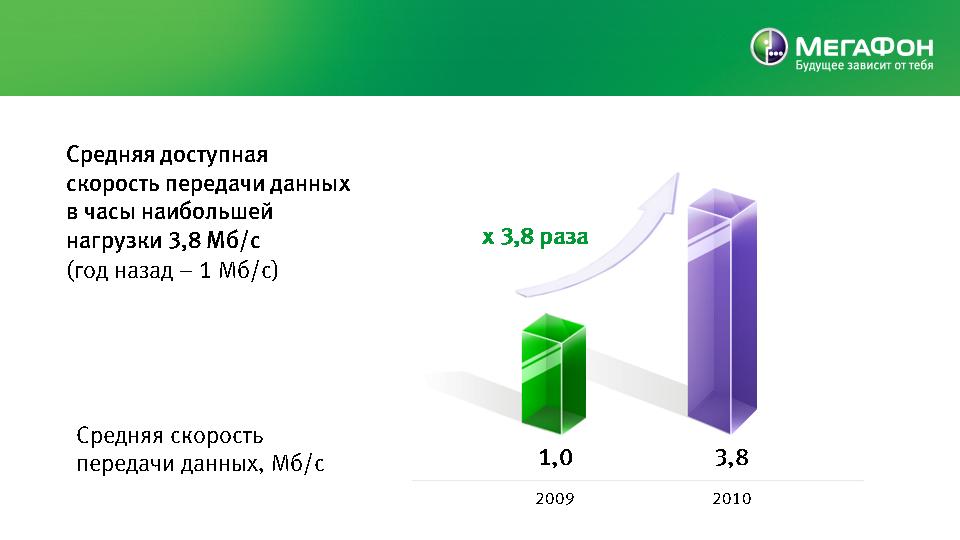 МегаФон
Будущее зависит от тебя

Средняя доступная скорость передачи данных в часы наибольшей нагрузки 3,8 Мб/с
(год назад – 1 Мб/с)

х 3,8 раза

Средняя скорость передачи данных, Мб/с

1,0

3,8

2009

2010